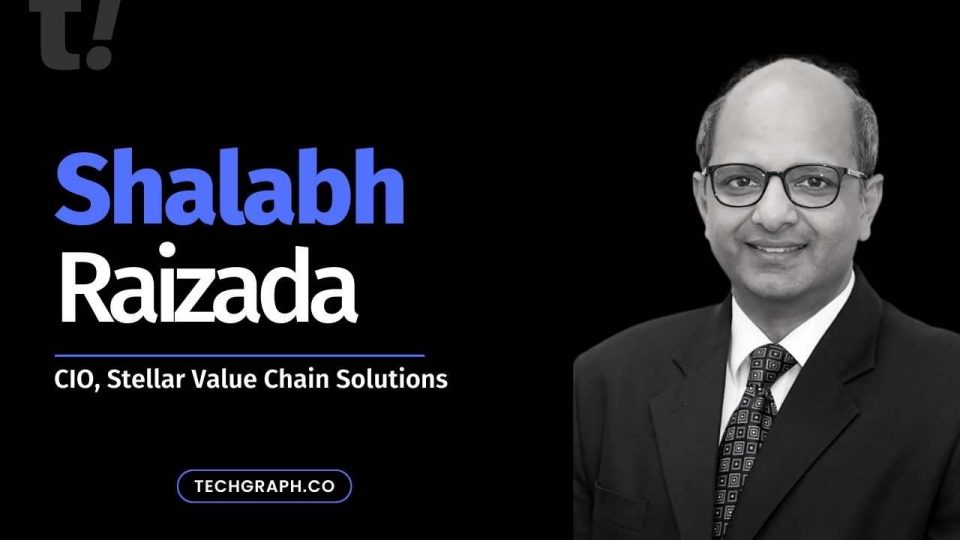 t!

Shalabh
Raizada

CIO, Stellar Value Chain Solutions

TECHGRAPH.CO